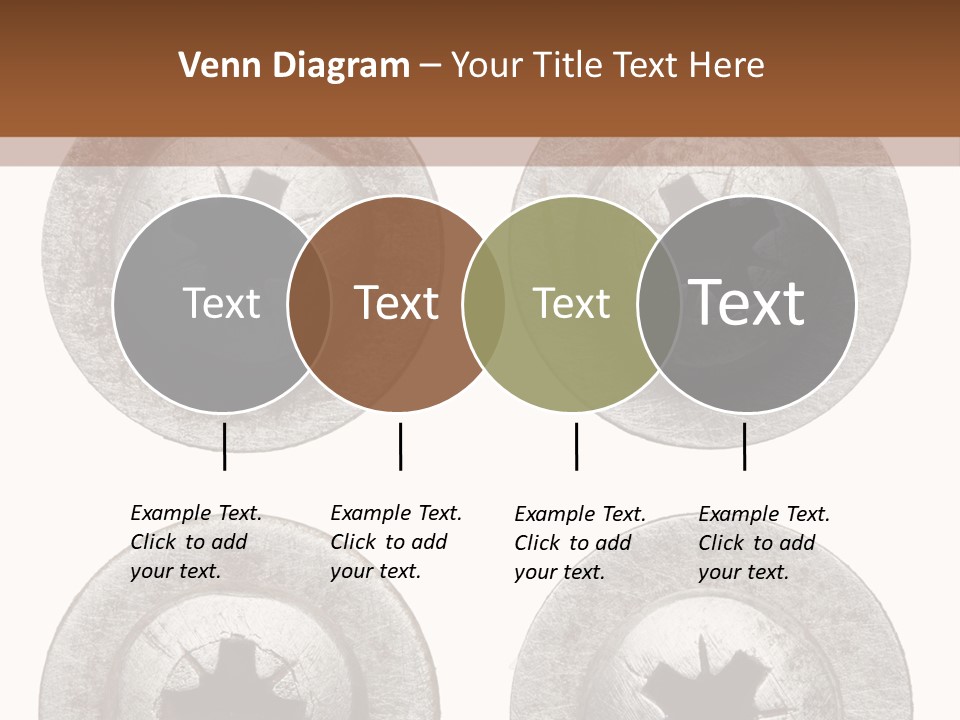 Venn Diagram – Your Title Text Here

Text

Text

Text

Text

Example Text. Click to add your text.

Example Text. Click to add your text.

Example Text. Click to add your text.

Example Text. Click to add your text.